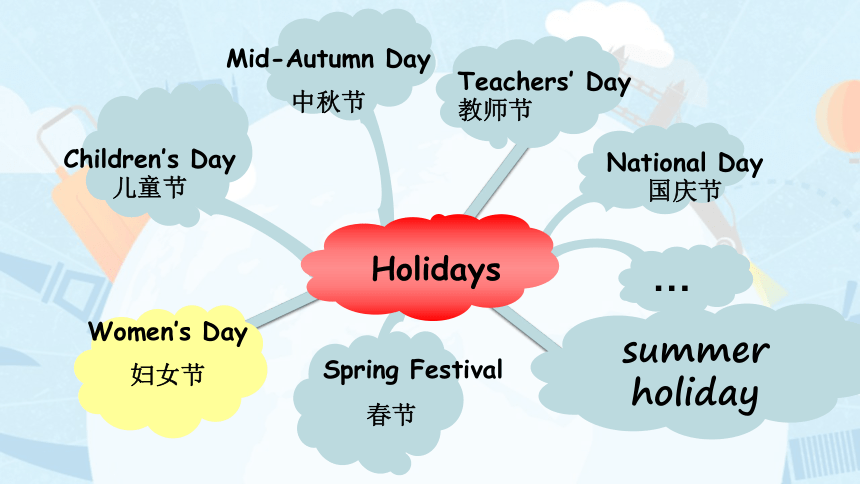 Mid-Autumn Day
中秋节

Teachers' Day
教师节

Children's Day
儿童节

National Day
国庆节

Holidays

...

Women's Day
妇女节

Spring Festival
春节

summer holiday